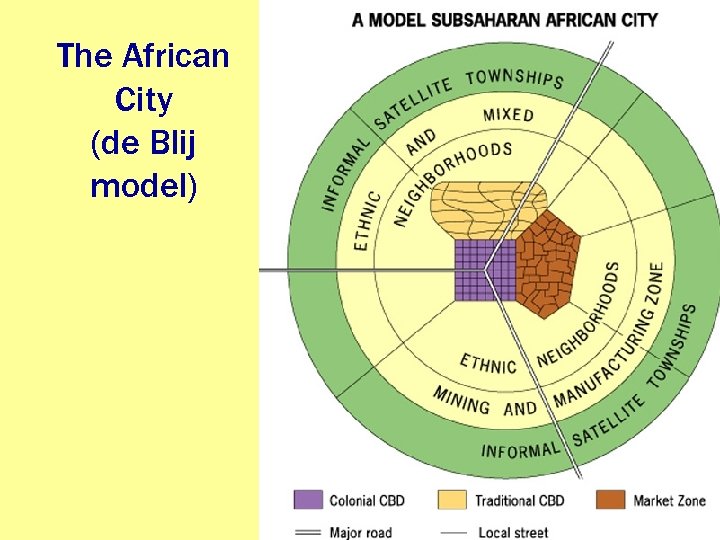 The African City (de Blij model)

A MODEL SUBSAHARAN AFRICAN CITY

INFORMAL SATELLITE TOWNSHIPS

ETHNIC AND MIXED NEIGHBORHOODS

ETHNIC NEIGHBORHOODS

MINING AND MANUFACTURING ZONE

INFORMAL SATELLITE TOWNSHIPS

Colonial CBD
Traditional CBD
Market Zone
Major road
Local street